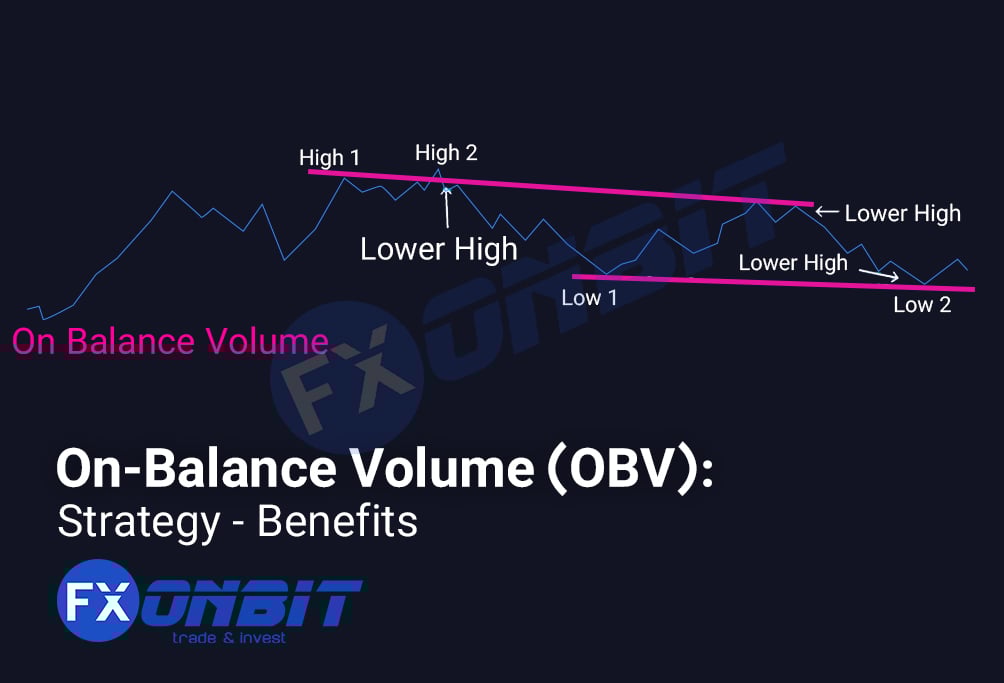 High 1
High 2
Lower High
Lower High
Lower High
Low 1
Low 2
On Balance Volume
FX ONBIT

On-Balance Volume (OBV):
Strategy - Benefits

FX ONBIT
trade & invest